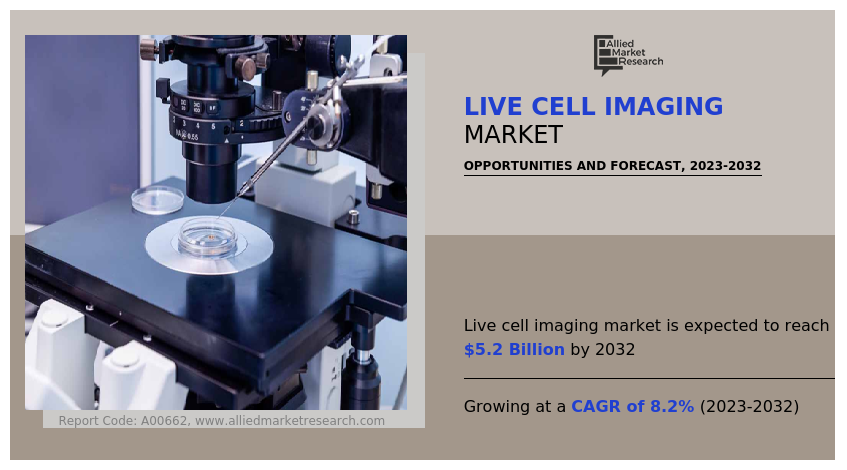 Allied Market Research

LIVE CELL IMAGING MARKET

OPPORTUNITIES AND FORECAST, 2023-2032

Live cell imaging market is expected to reach $5.2 Billion by 2032

Growing at a CAGR of 8.2% (2023-2032)

Report Code: A00662, www.alliedmarketresearch.com